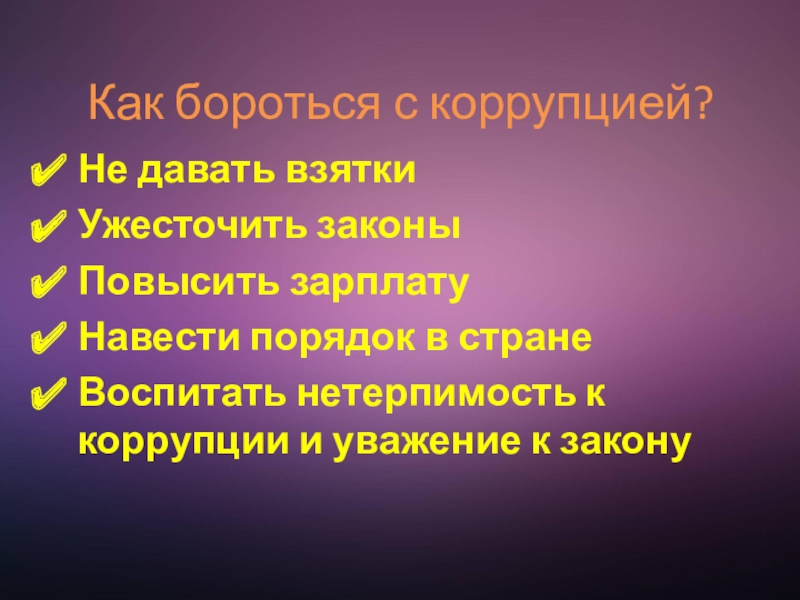 Как бороться с коррупцией?

✔ Не давать взятки
✔ Ужесточить законы
✔ Повысить зарплату
✔ Навести порядок в стране
✔ Воспитать нетерпимость к коррупции и уважение к закону